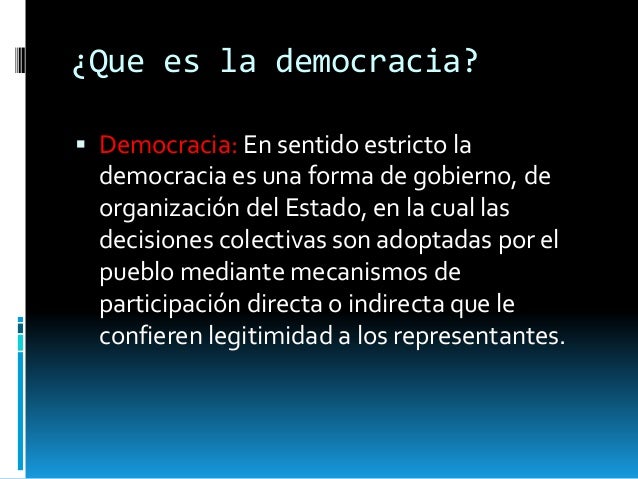 ¿Que es la democracia?

▪ Democracia: En sentido estricto la democracia es una forma de gobierno, de organización del Estado, en la cual las decisiones colectivas son adoptadas por el pueblo mediante mecanismos de participación directa o indirecta que le confieren legitimidad a los representantes.